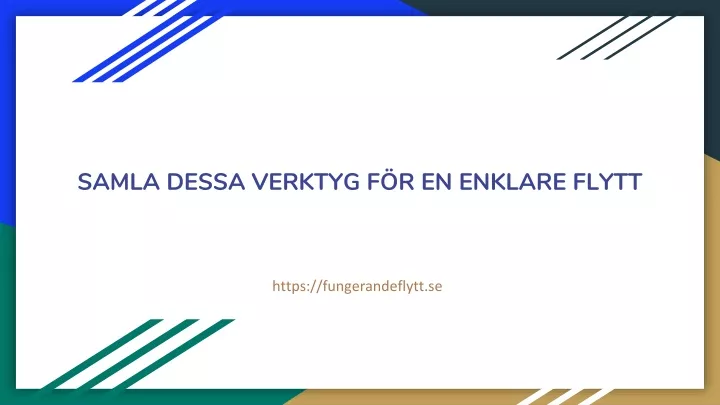 SAMLA DESSA VERKTYG FÖR EN ENKLARE FLYTT

https://fungerandeflytt.se